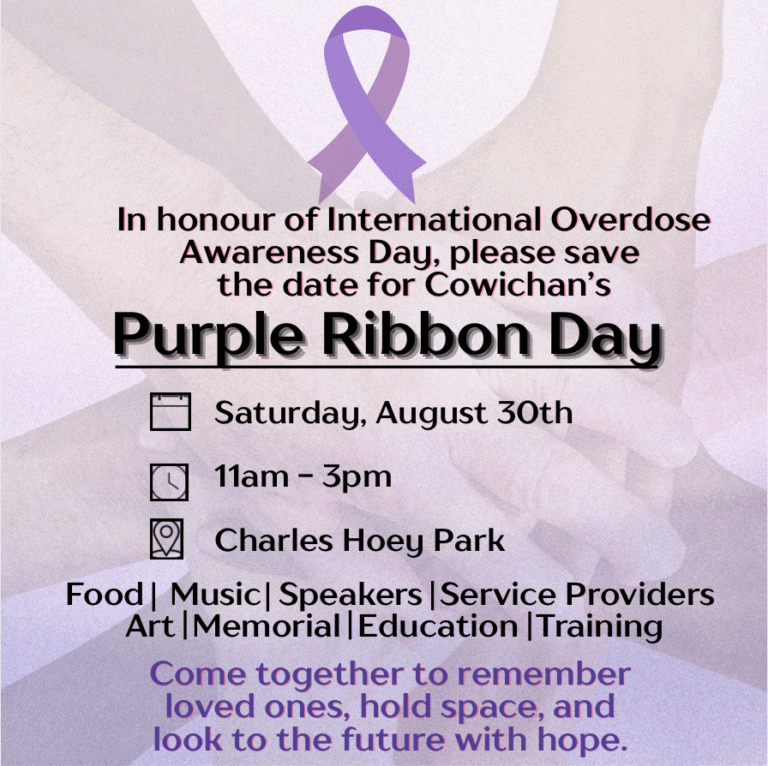 In honour of International Overdose Awareness Day, please save the date for Cowichan's

Purple Ribbon Day

Saturday, August 30th

11am - 3pm

Charles Hoey Park

Food | Music | Speakers | Service Providers
Art | Memorial | Education | Training

Come together to remember loved ones, hold space, and look to the future with hope.